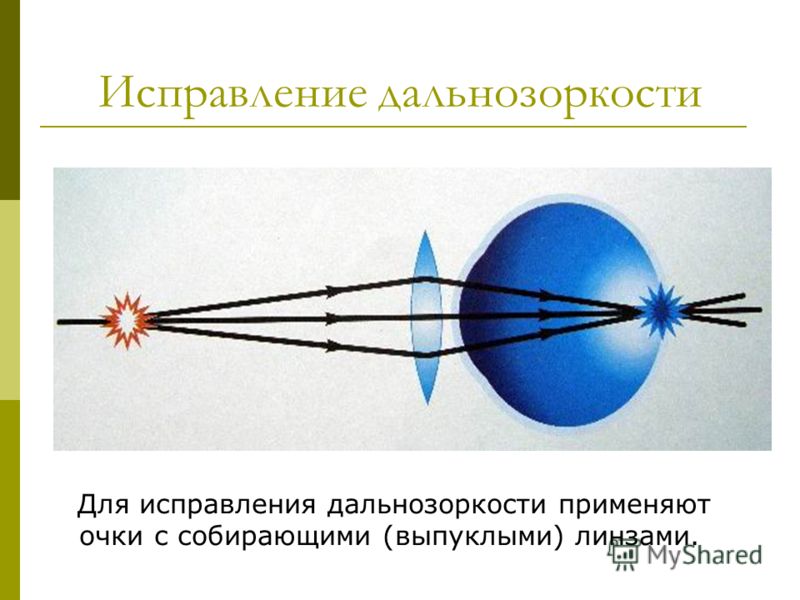 Исправление дальнозоркости

Для исправления дальнозоркости применяют очки с собирающими (выпуклыми) линзами.

MyShared